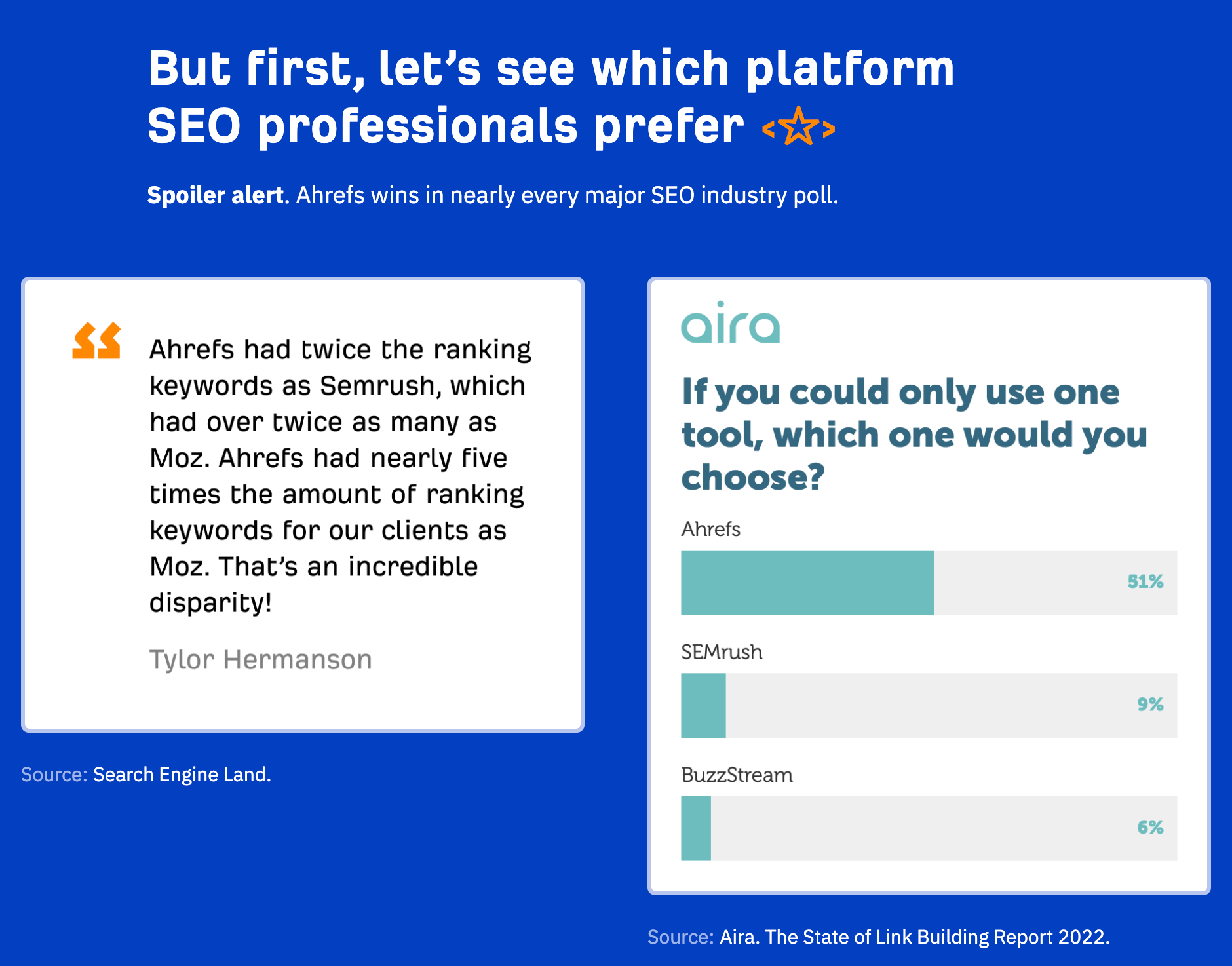 But first, let's see which platform SEO professionals prefer

**Spoiler alert**. Ahrefs wins in nearly every major SEO industry poll.

Ahrefs had twice the ranking keywords as Semrush, which had over twice as many as Moz. Ahrefs had nearly five times the amount of ranking keywords for our clients as Moz. That's an incredible disparity!

Tylor Hermanson

Source: Search Engine Land.

aira

If you could only use one tool, which one would you choose?

Ahrefs
51%

SEMrush
9%

BuzzStream
6%

Source: Aira. The State of Link Building Report 2022.